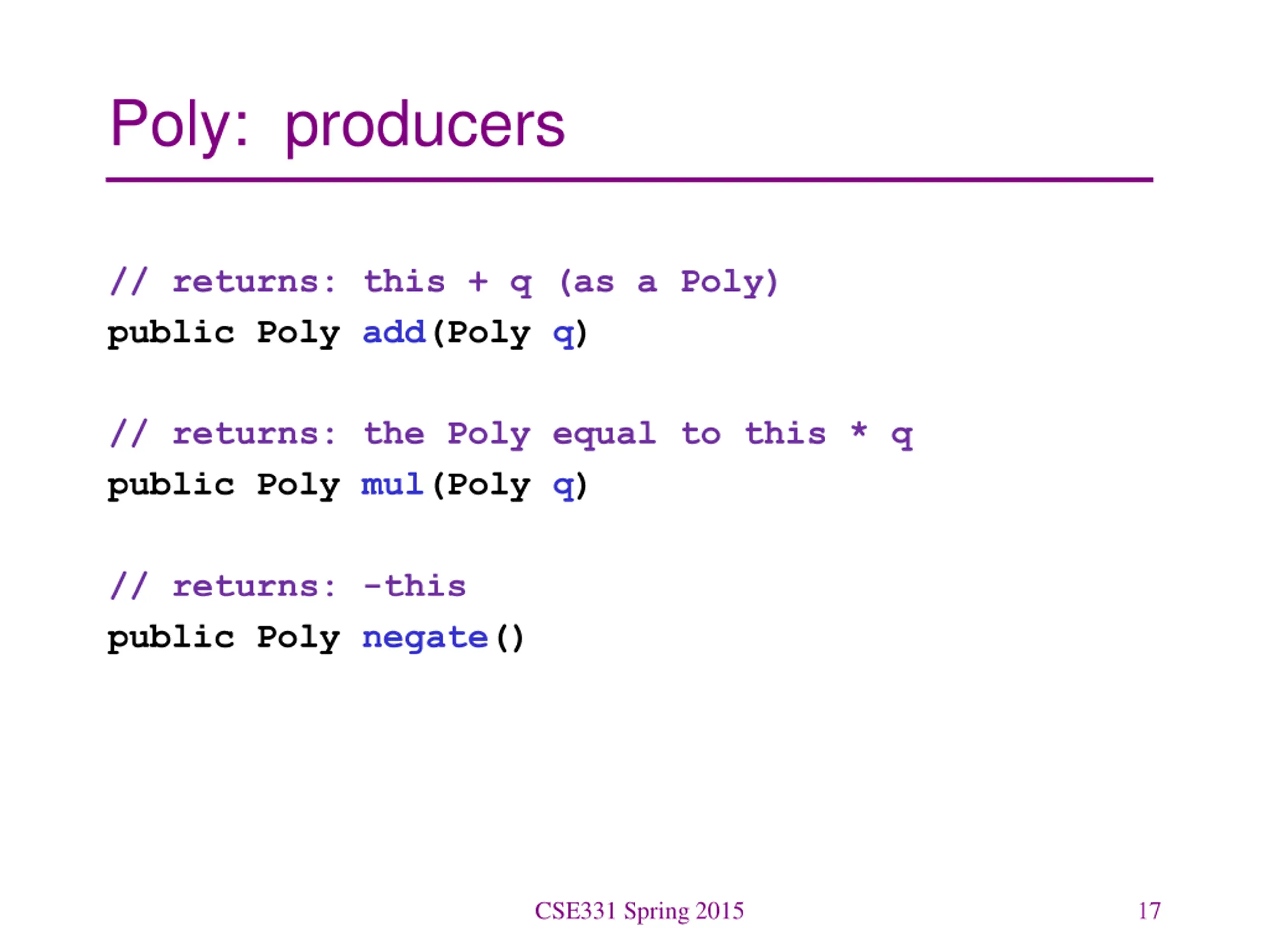 Poly:  producers

// returns: this + q (as a Poly)
public Poly add(Poly q)

// returns: the Poly equal to this * q
public Poly mul(Poly q)

// returns: -this
public Poly negate()

CSE331 Spring 2015

17